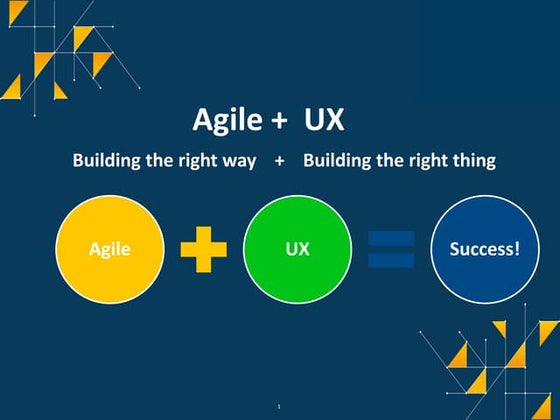 Agile + UX

Building the right way + Building the right thing

Agile

UX

Success!

1